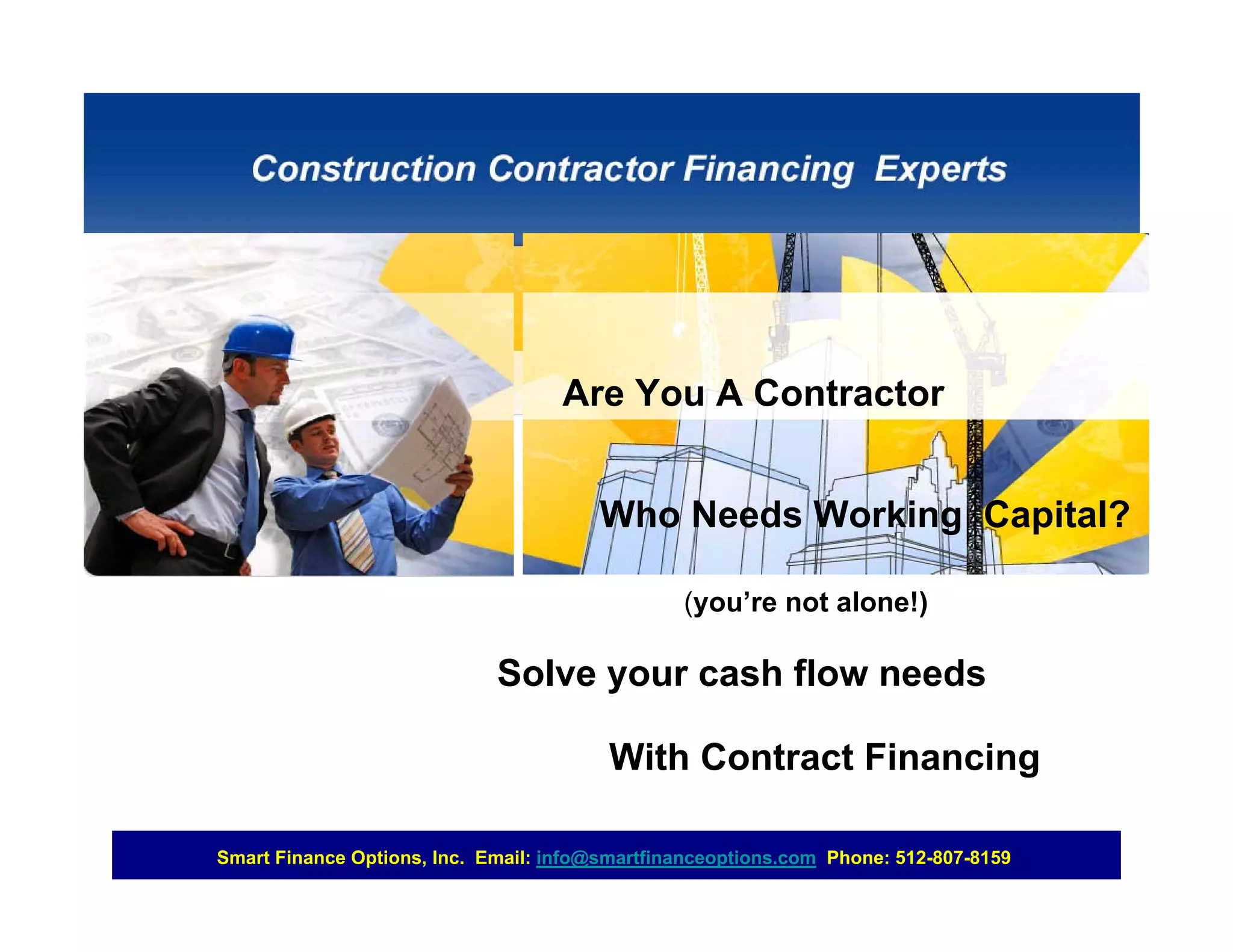 Construction Contractor Financing Experts

Are You A Contractor

Who Needs Working Capital?

(you're not alone!)

Solve your cash flow needs

With Contract Financing

Smart Finance Options, Inc. Email: info@smartfinanceoptions.com Phone: 512-807-8159